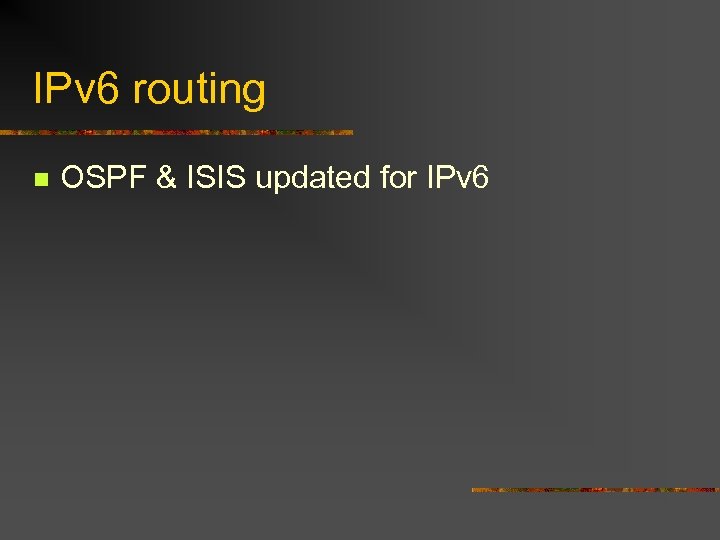 IPv6 routing

OSPF & ISIS updated for IPv6